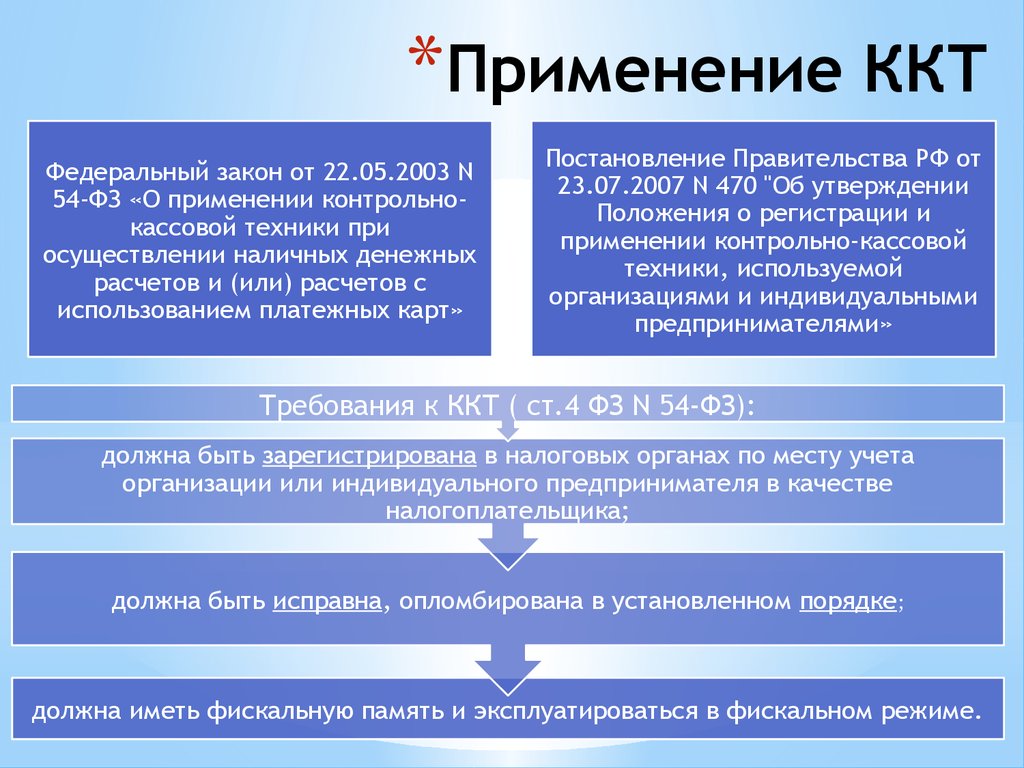 *Применение ККТ

Федеральный закон от 22.05.2003 N 54-ФЗ «О применении контрольно-кассовой техники при осуществлении наличных денежных расчетов и (или) расчетов с использованием платежных карт»

Постановление Правительства РФ от 23.07.2007 N 470 "Об утверждении Положения о регистрации и применении контрольно-кассовой техники, используемой организациями и индивидуальными предпринимателями»

Требования к ККТ ( ст.4 ФЗ N 54-ФЗ):

должна быть зарегистрирована в налоговых органах по месту учета организации или индивидуального предпринимателя в качестве налогоплательщика;

должна быть исправна, опломбирована в установленном порядке;

должна иметь фискальную память и эксплуатироваться в фискальном режиме.